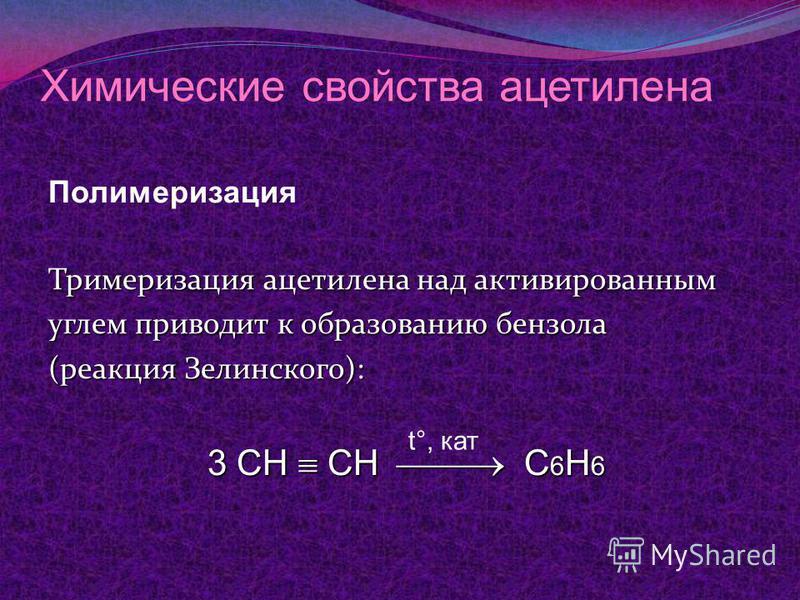 Химические свойства ацетилена

Полимеризация

Тримеризация ацетилена над активированным углем приводит к образованию бензола (реакция Зелинского):

$3\ CH \equiv CH \xrightarrow{t°,\ кат} C_6H_6$

MyShared